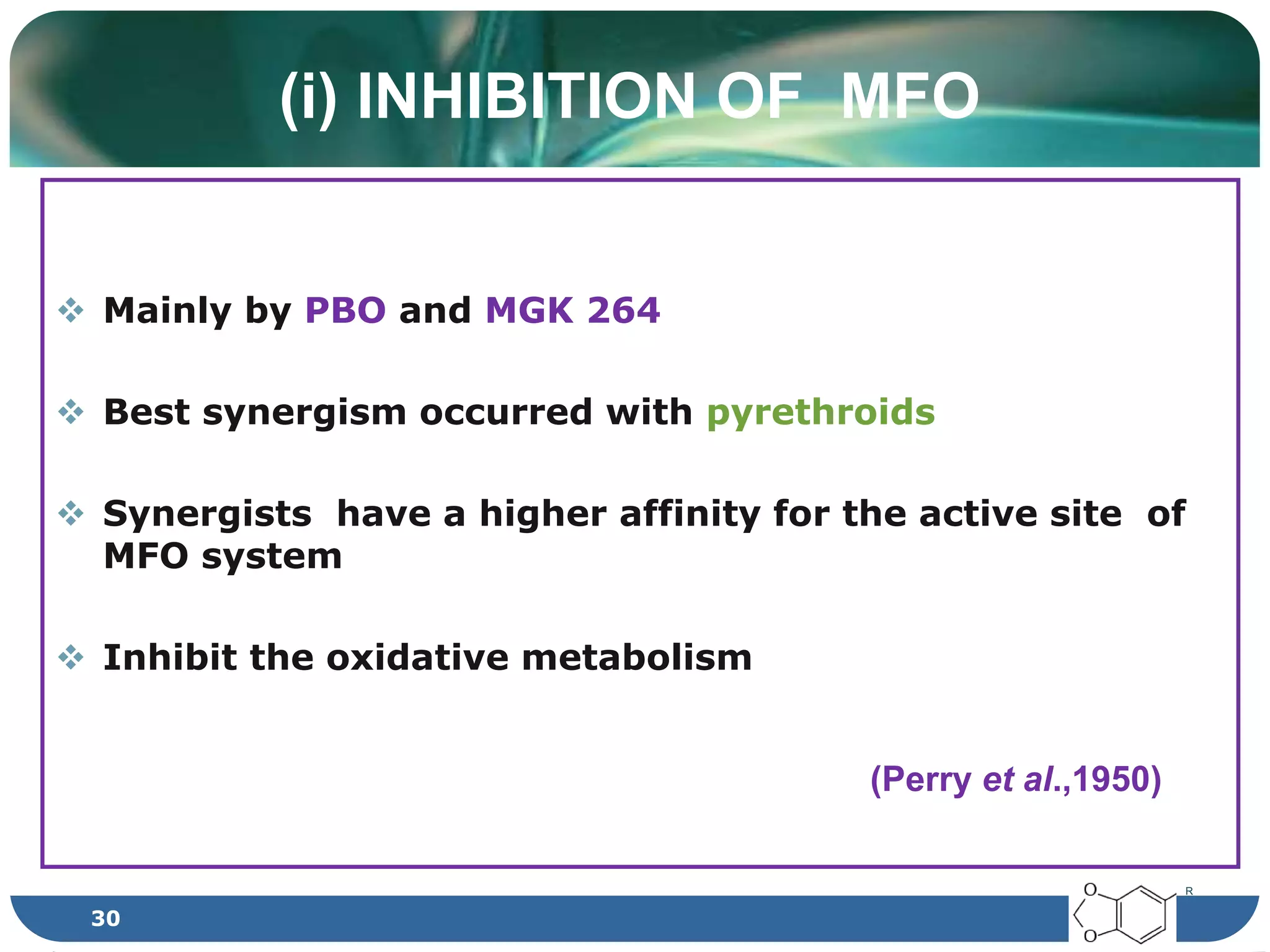 (i) INHIBITION OF MFO

❖ Mainly by PBO and MGK 264

❖ Best synergism occurred with pyrethroids

❖ Synergists have a higher affinity for the active site of MFO system

❖ Inhibit the oxidative metabolism

(Perry et al.,1950)

30

O
O
R